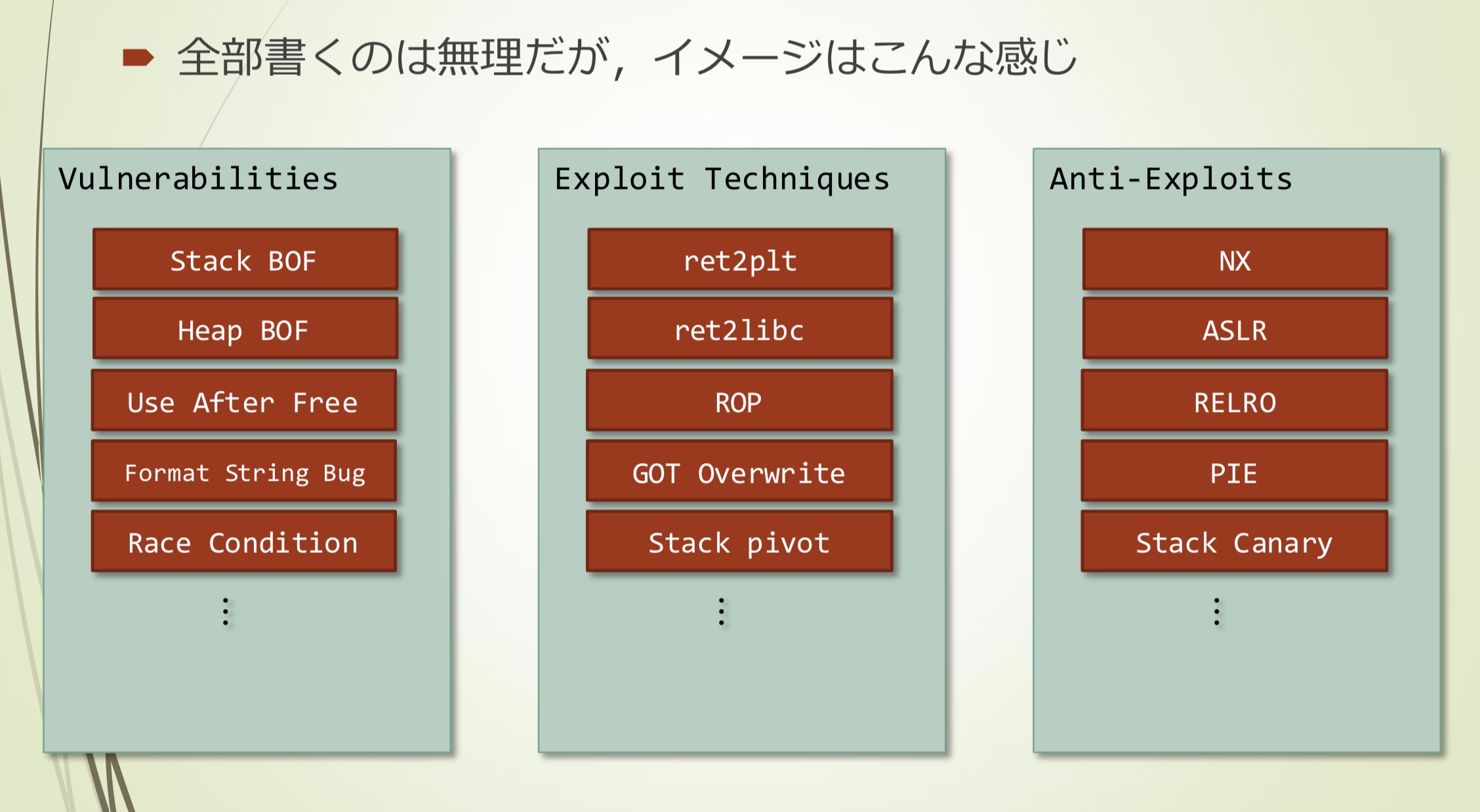 全部書くのは無理だが，イメージはこんな感じ

Vulnerabilities

Stack BOF
Heap BOF
Use After Free
Format String Bug
Race Condition
⋮

Exploit Techniques

ret2plt
ret2libc
ROP
GOT Overwrite
Stack pivot
⋮

Anti-Exploits

NX
ASLR
RELRO
PIE
Stack Canary
⋮